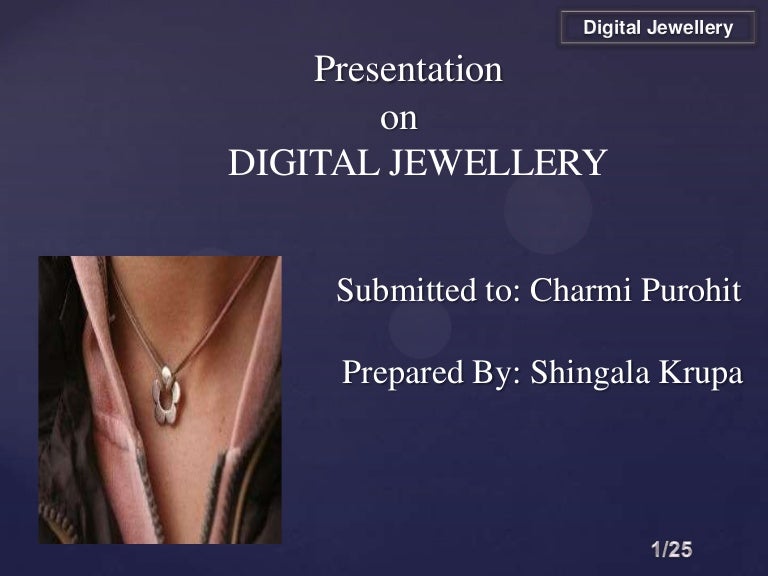 Digital Jewellery

Presentation
on
DIGITAL JEWELLERY

Submitted to: Charmi Purohit

Prepared By: Shingala Krupa

1/25